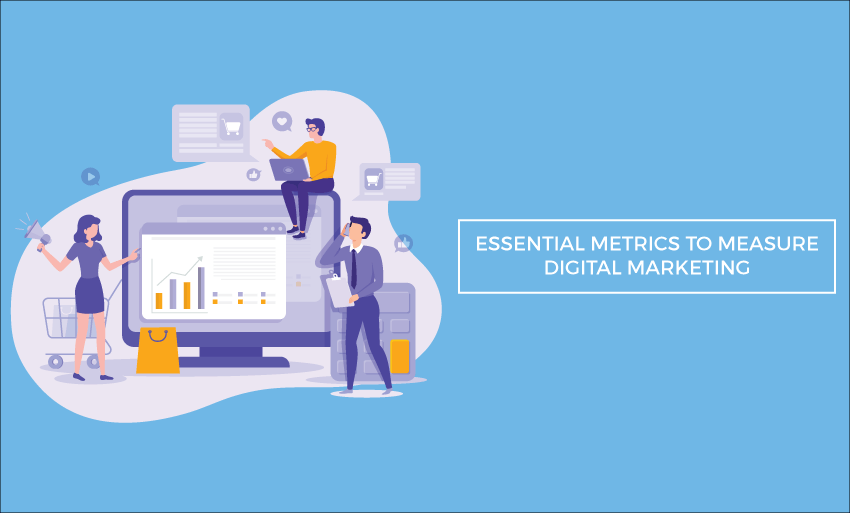 ESSENTIAL METRICS TO MEASURE DIGITAL MARKETING